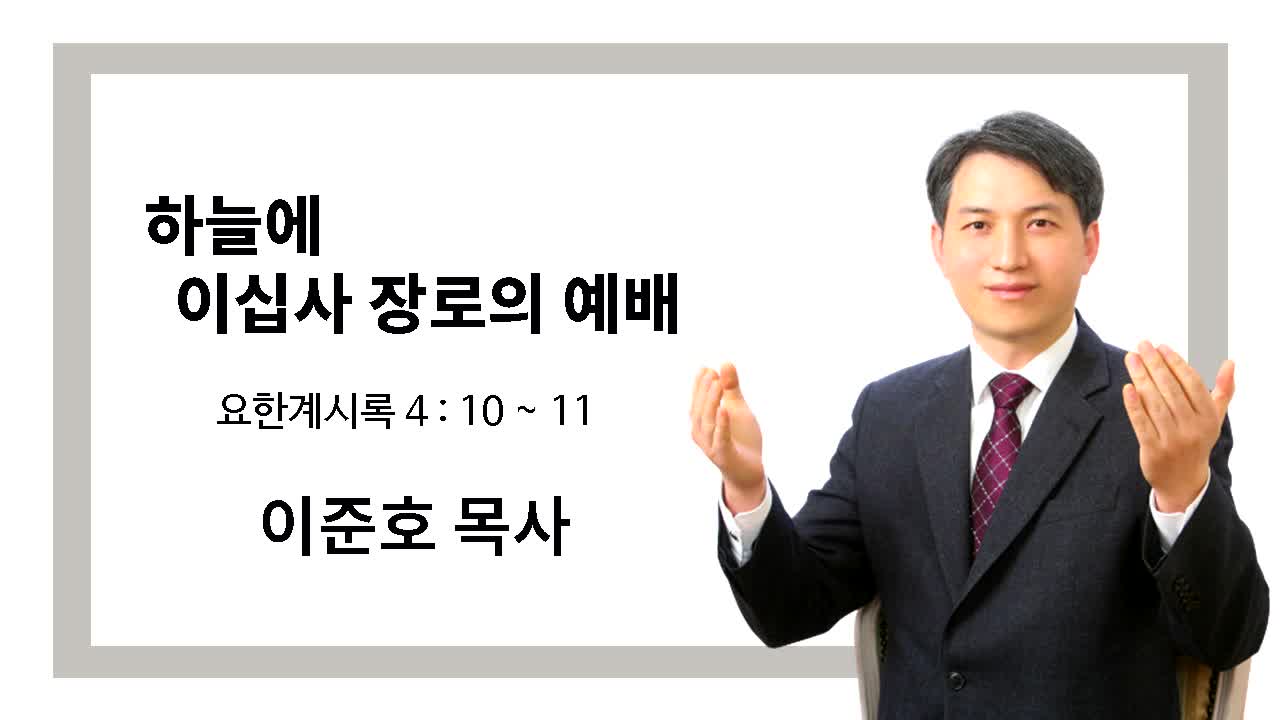 하늘에
이십사 장로의 예배

요한계시록 4 : 10 ~ 11

이준호 목사